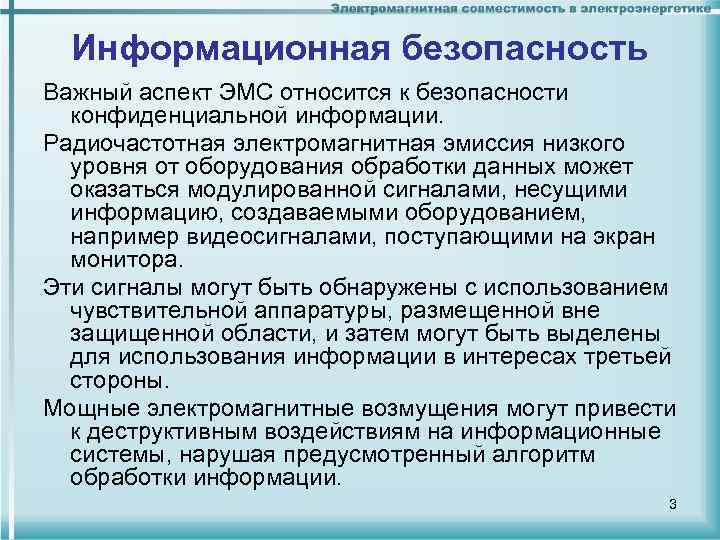 Электромагнитная совместимость в электроэнергетике

Информационная безопасность

Важный аспект ЭМС относится к безопасности конфиденциальной информации.

Радиочастотная электромагнитная эмиссия низкого уровня от оборудования обработки данных может оказаться модулированной сигналами, несущими информацию, создаваемыми оборудованием, например видеосигналами, поступающими на экран монитора.

Эти сигналы могут быть обнаружены с использованием чувствительной аппаратуры, размещенной вне защищенной области, и затем могут быть выделены для использования информации в интересах третьей стороны.

Мощные электромагнитные возмущения могут привести к деструктивным воздействиям на информационные системы, нарушая предусмотренный алгоритм обработки информации.

3